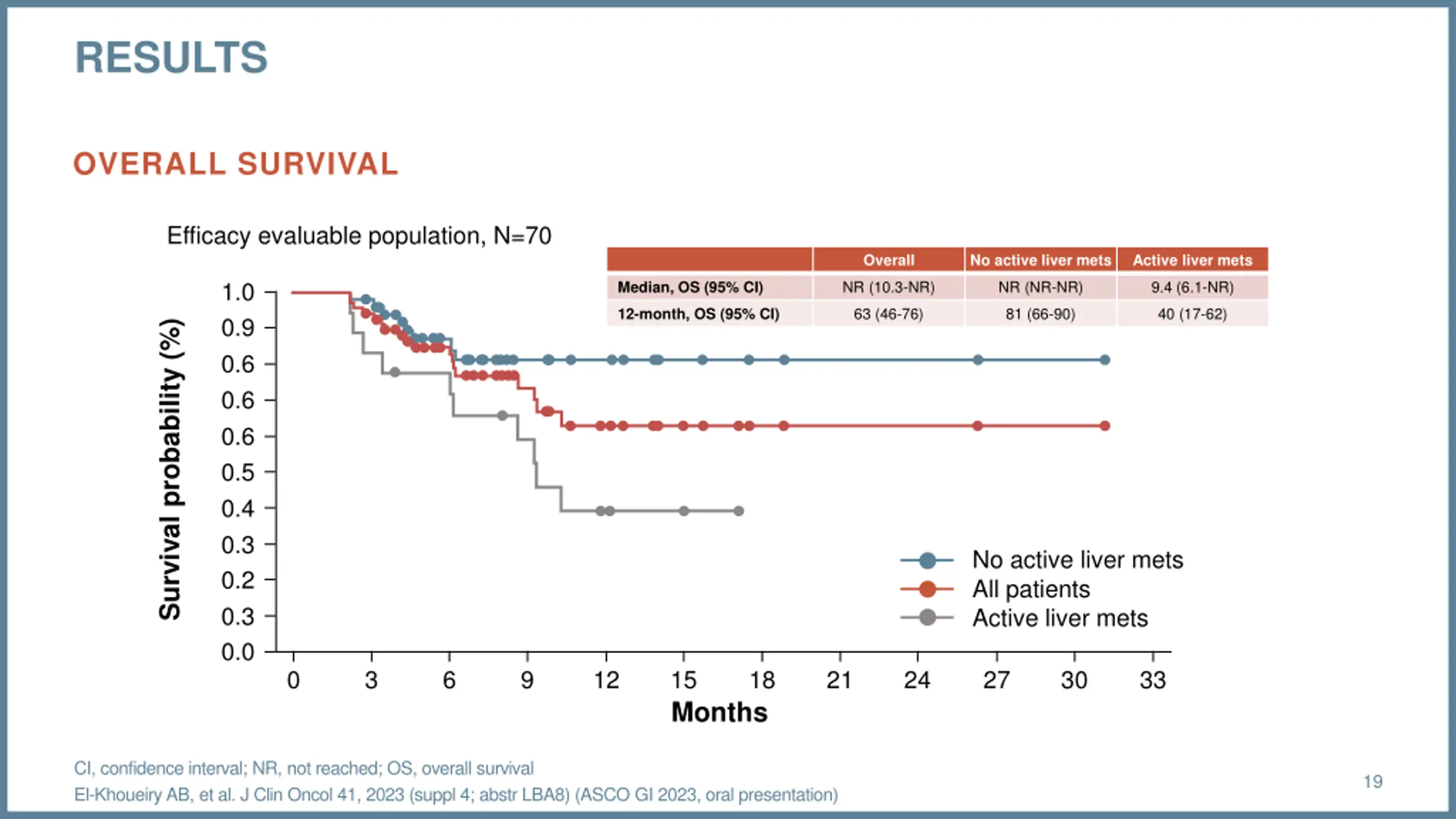 RESULTS

OVERALL SURVIVAL

Efficacy evaluable population, N=70

| | Overall | No active liver mets | Active liver mets |
|---|---|---|---|
| Median, OS (95% CI) | NR (10.3-NR) | NR (NR-NR) | 9.4 (6.1-NR) |
| 12-month, OS (95% CI) | 63 (46-76) | 81 (66-90) | 40 (17-62) |

Survival probability (%)

1.0
0.9
0.6
0.6
0.6
0.5
0.4
0.3
0.2
0.3
0.0

0 3 6 9 12 15 18 21 24 27 30 33

Months

No active liver mets
All patients
Active liver mets

CI, confidence interval; NR, not reached; OS, overall survival
El-Khoueiry AB, et al. J Clin Oncol 41, 2023 (suppl 4; abstr LBA8) (ASCO GI 2023, oral presentation)

19